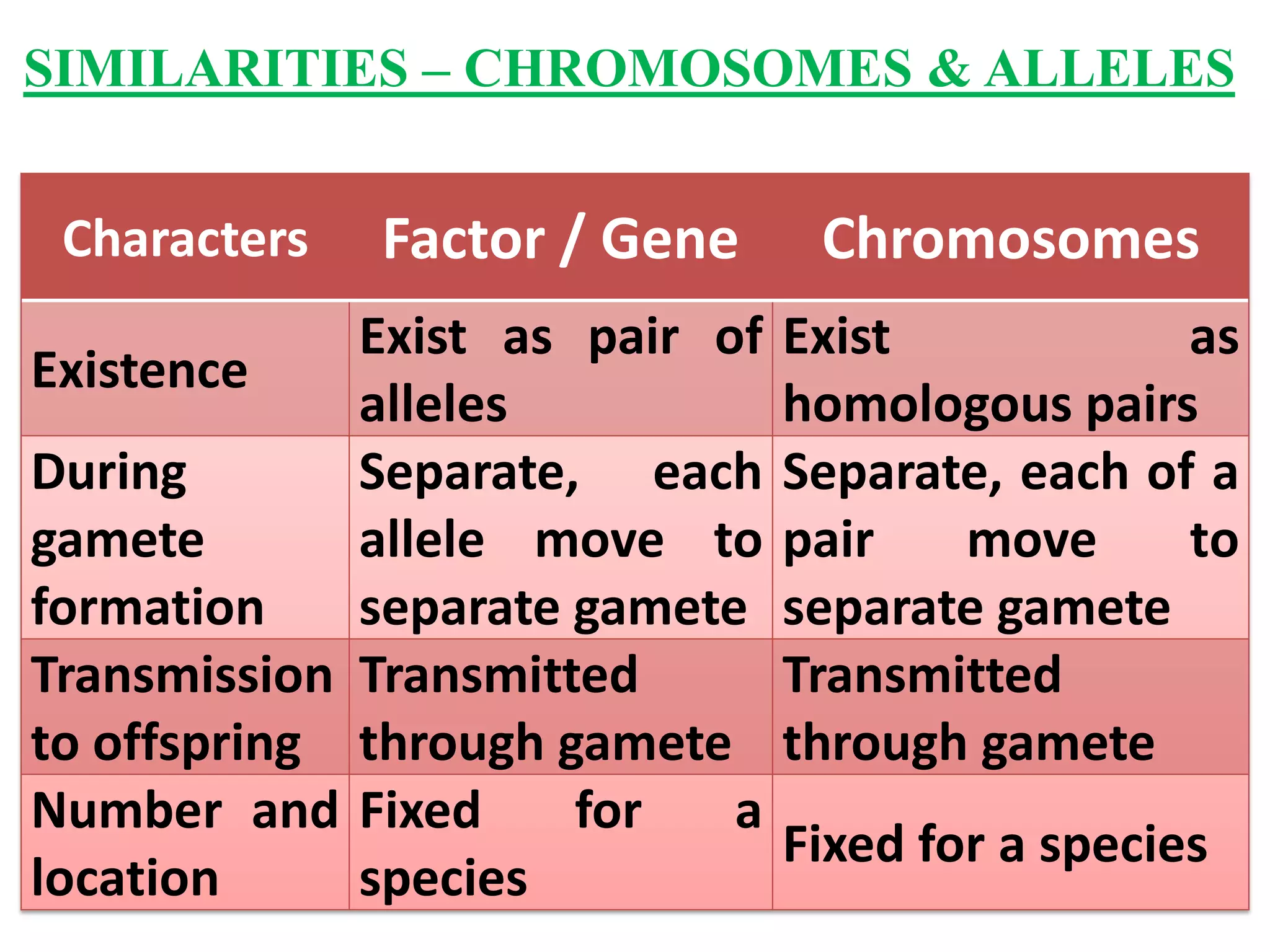 SIMILARITIES – CHROMOSOMES & ALLELES

| Characters | Factor / Gene | Chromosomes |
|---|---|---|
| Existence | Exist as pair of alleles | Exist as homologous pairs |
| During gamete formation | Separate, each allele move to separate gamete | Separate, each of a pair move to separate gamete |
| Transmission to offspring | Transmitted through gamete | Transmitted through gamete |
| Number and location | Fixed for a species | Fixed for a species |